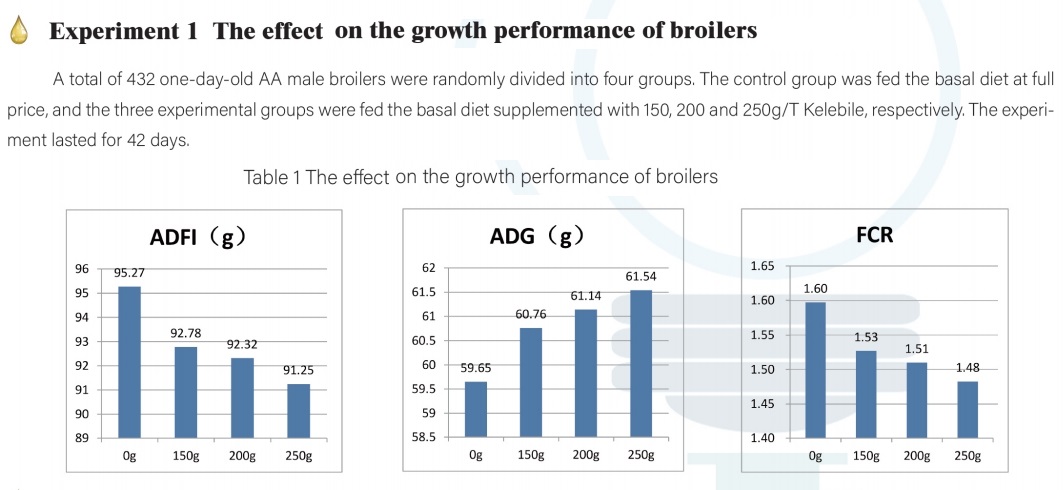 Experiment 1 The effect on the growth performance of broilers

A total of 432 one-day-old AA male broilers were randomly divided into four groups. The control group was fed the basal diet at full price, and the three experimental groups were fed the basal diet supplemented with 150, 200 and 250g/T Kelebile, respectively. The experiment lasted for 42 days.

Table 1 The effect on the growth performance of broilers

ADFI（g）

96
95
94
93
92
91
90
89

95.27
92.78
92.32
91.25

0g 150g 200g 250g

ADG（g）

62
61.5
61
60.5
60
59.5
59
58.5

59.65
60.76
61.14
61.54

0g 150g 200g 250g

FCR

1.65
1.60
1.55
1.50
1.45
1.40

1.60
1.53
1.51
1.48

0g 150g 200g 250g